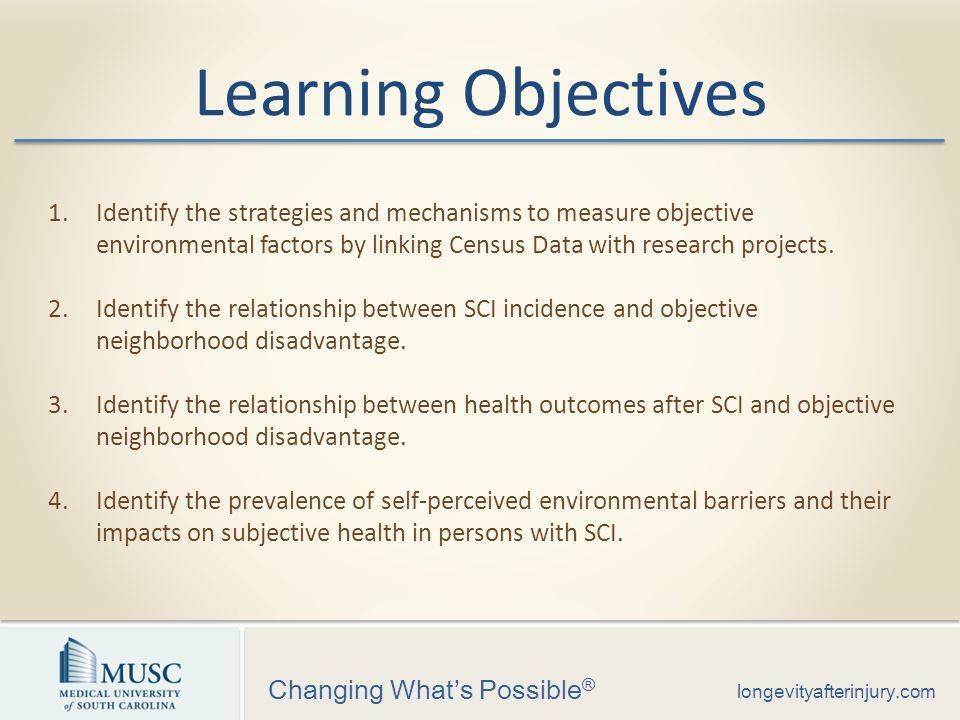 Learning Objectives

1. Identify the strategies and mechanisms to measure objective environmental factors by linking Census Data with research projects.

2. Identify the relationship between SCI incidence and objective neighborhood disadvantage.

3. Identify the relationship between health outcomes after SCI and objective neighborhood disadvantage.

4. Identify the prevalence of self-perceived environmental barriers and their impacts on subjective health in persons with SCI.

MUSC
MEDICAL UNIVERSITY of SOUTH CAROLINA

Changing What's Possible®

longevityafterinjury.com